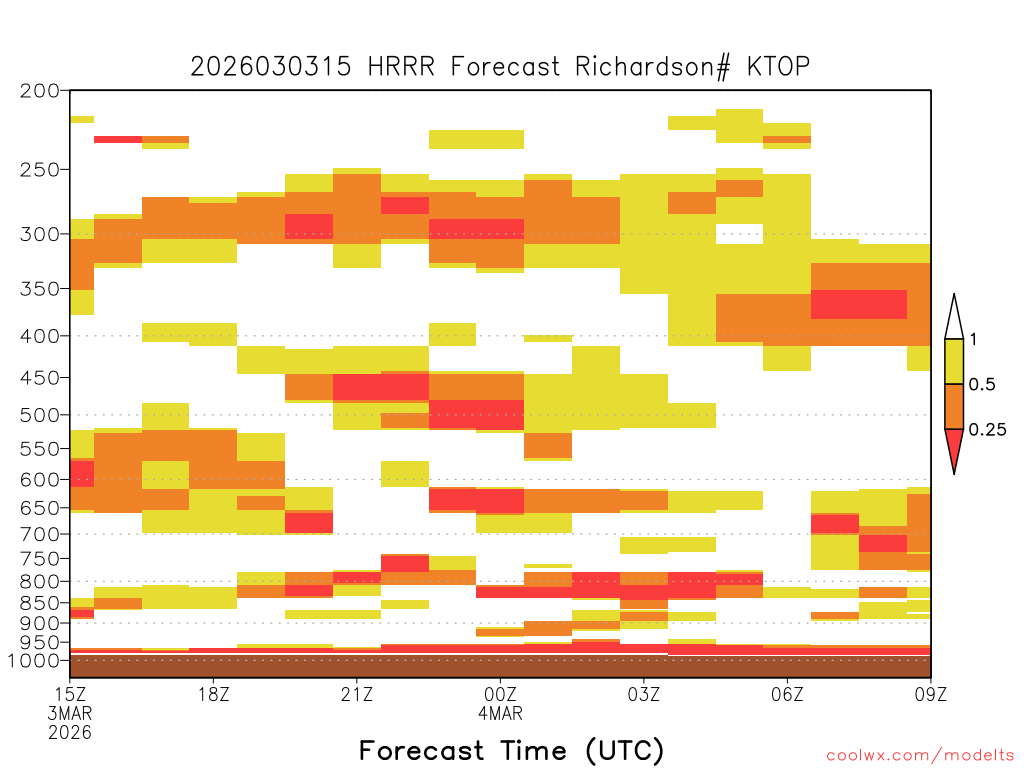 2026030315 HRRR Forecast Richardson# KTOP

200
250
300
350
400
450
500
550
600
650
700
750
800
850
900
950
1000

1
0.5
0.25

15Z
3MAR
2026
18Z
21Z
00Z
4MAR
03Z
06Z
09Z

Forecast Time (UTC)

coolwx.com/modelts